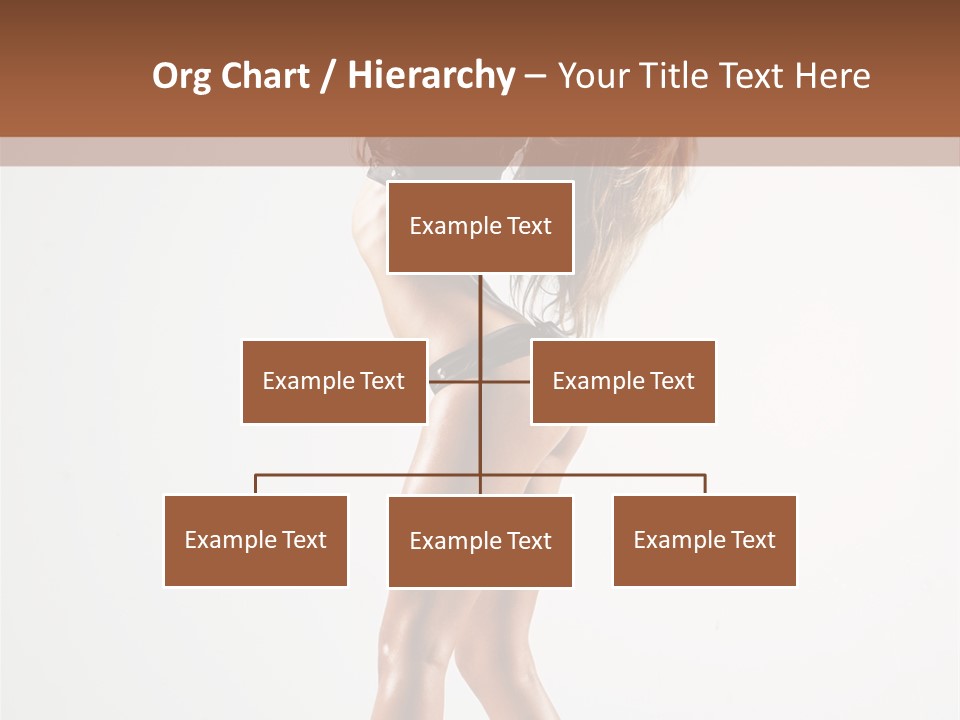 Org Chart / Hierarchy – Your Title Text Here

Example Text

Example Text

Example Text

Example Text

Example Text

Example Text